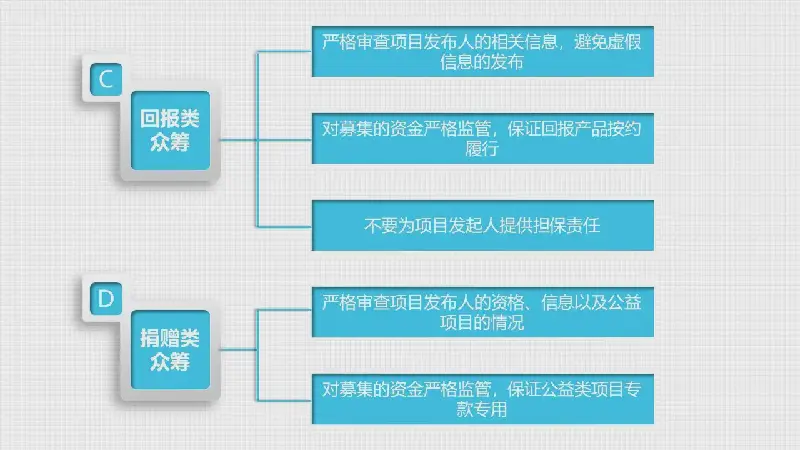 C

回报类众筹

严格审查项目发布人的相关信息，避免虚假信息的发布

对募集的资金严格监管，保证回报产品按约履行

不要为项目发起人提供担保责任

D

捐赠类众筹

严格审查项目发布人的资格、信息以及公益项目的情况

对募集的资金严格监管，保证公益类项目专款专用